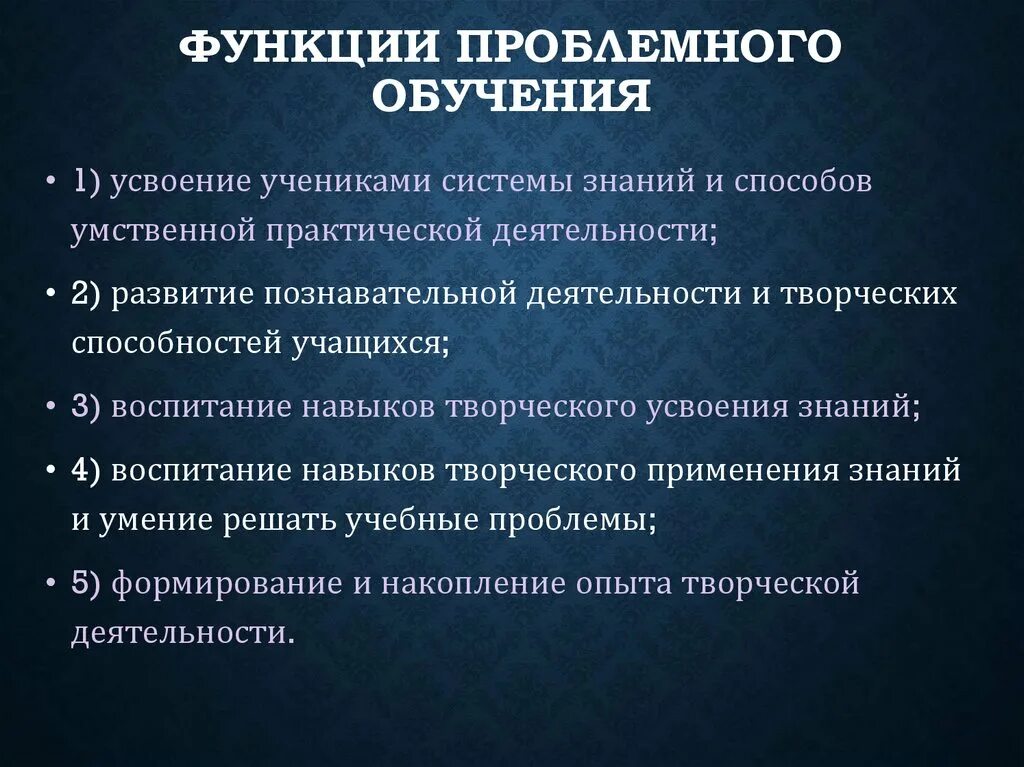 ФУНКЦИИ ПРОБЛЕМНОГО ОБУЧЕНИЯ

• 1) усвоение учениками системы знаний и способов умственной практической деятельности;

• 2) развитие познавательной деятельности и творческих способностей учащихся;

• 3) воспитание навыков творческого усвоения знаний;

• 4) воспитание навыков творческого применения знаний и умение решать учебные проблемы;

• 5) формирование и накопление опыта творческой деятельности.